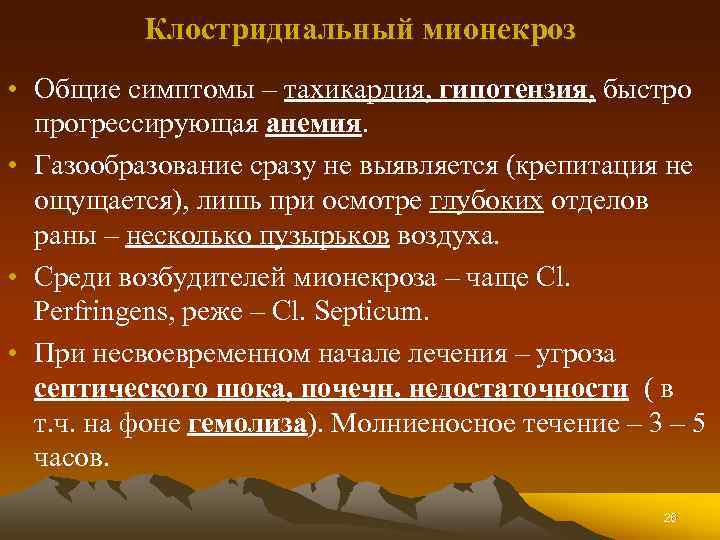 Клостридиальный мионекроз

• Общие симптомы – тахикардия, гипотензия, быстро прогрессирующая анемия.

• Газообразование сразу не выявляется (крепитация не ощущается), лишь при осмотре глубоких отделов раны – несколько пузырьков воздуха.

• Среди возбудителей мионекроза – чаще Cl. Perfringens, реже – Cl. Septicum.

• При несвоевременном начале лечения – угроза септического шока, почечн. недостаточности ( в т.ч. на фоне гемолиза). Молниеносное течение – 3 – 5 часов.

26